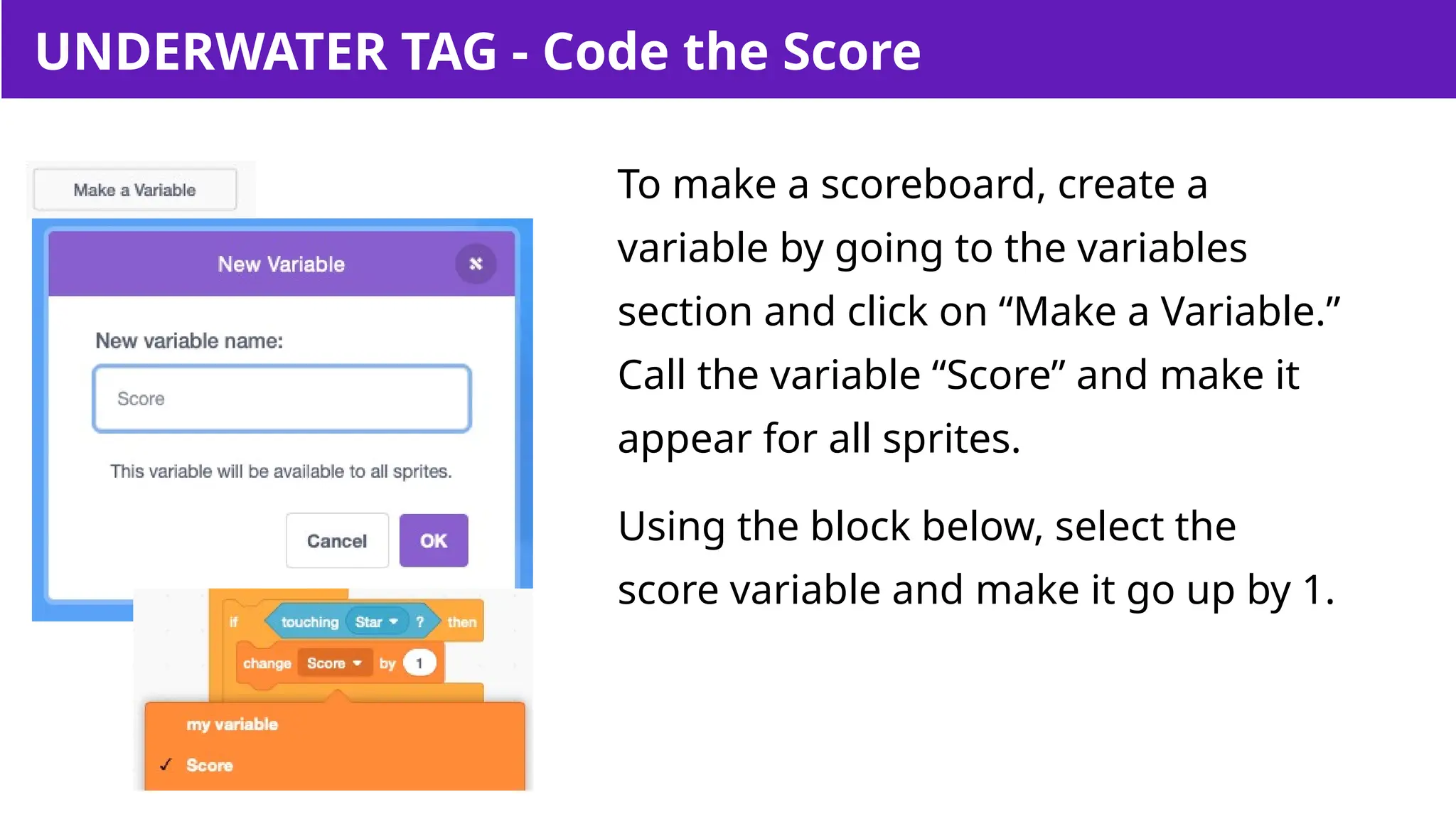 UNDERWATER TAG - Code the Score

Make a Variable

New Variable

New variable name:

Score

This variable will be available to all sprites.

Cancel

OK

if touching Star ? then

change Score by 1

my variable

✓ Score

To make a scoreboard, create a variable by going to the variables section and click on “Make a Variable.” Call the variable “Score” and make it appear for all sprites.

Using the block below, select the score variable and make it go up by 1.